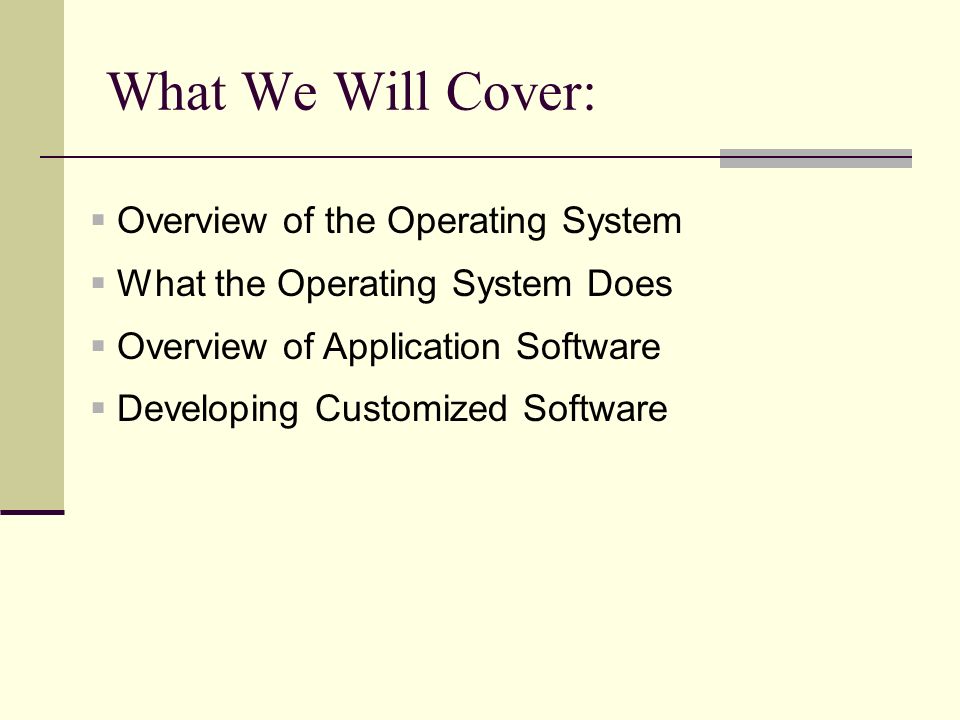 What We Will Cover:

- Overview of the Operating System
- What the Operating System Does
- Overview of Application Software
- Developing Customized Software